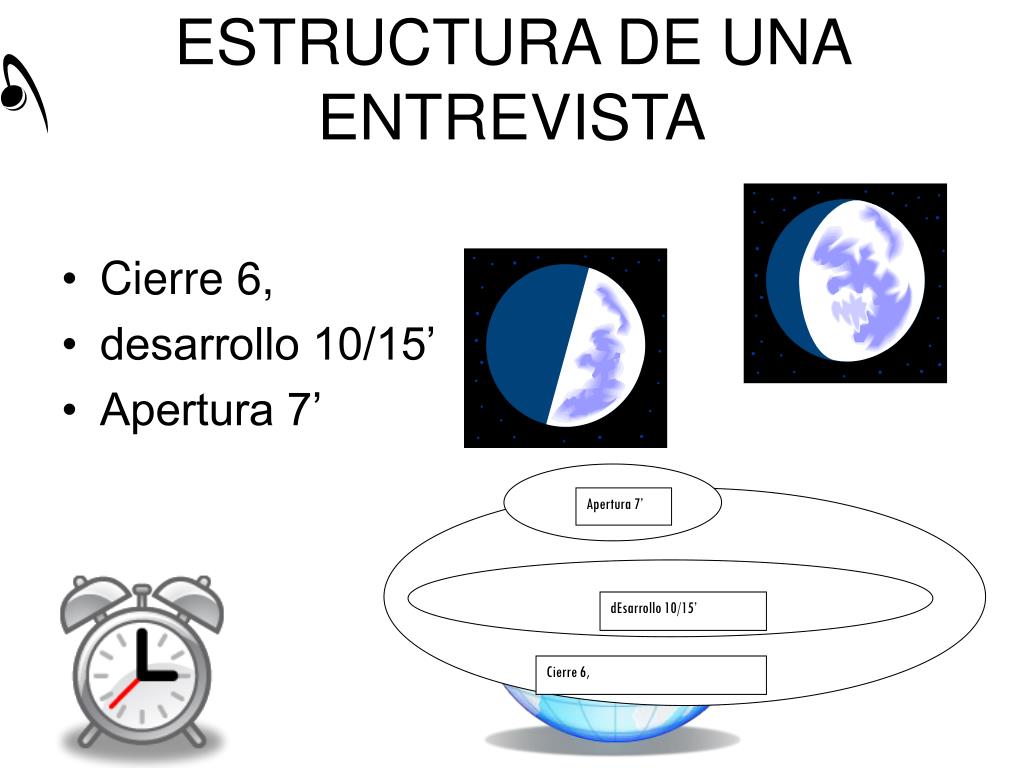 ESTRUCTURA DE UNA ENTREVISTA

• Cierre 6,
• desarrollo 10/15’
• Apertura 7’

Apertura 7’

dEsarrollo 10/15’

Cierre 6,